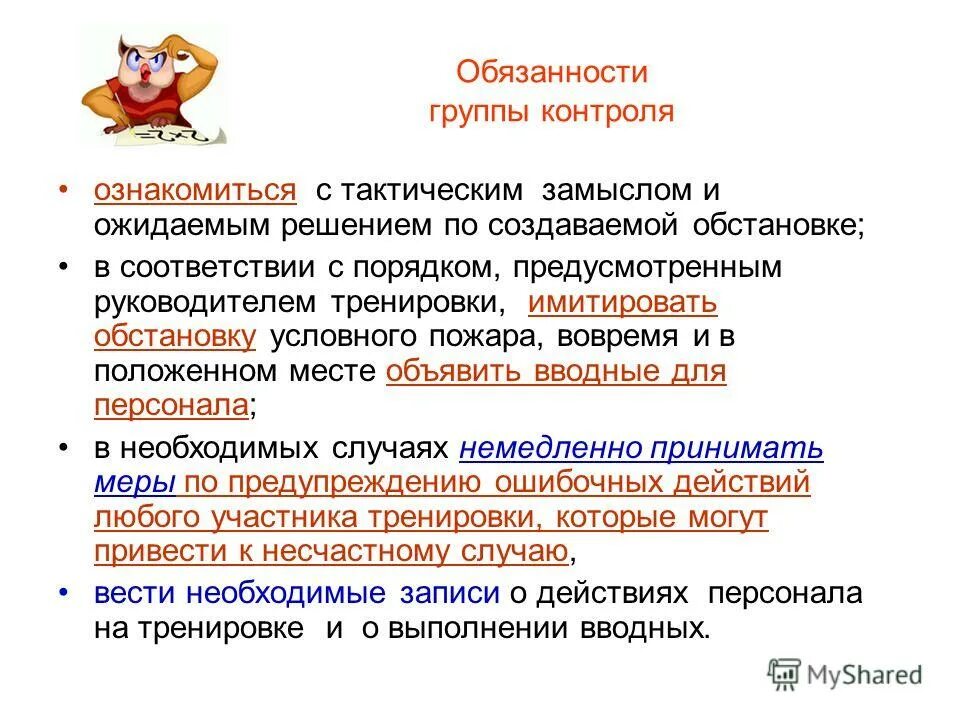 Обязанности группы контроля

• ознакомиться с тактическим замыслом и ожидаемым решением по создаваемой обстановке;

• в соответствии с порядком, предусмотренным руководителем тренировки, имитировать обстановку условного пожара, вовремя и в положенном месте объявить вводные для персонала;

• в необходимых случаях немедленно принимать меры по предупреждению ошибочных действий любого участника тренировки, которые могут привести к несчастному случаю,

• вести необходимые записи о действиях персонала на тренировке и о выполнении вводных.

MyShared